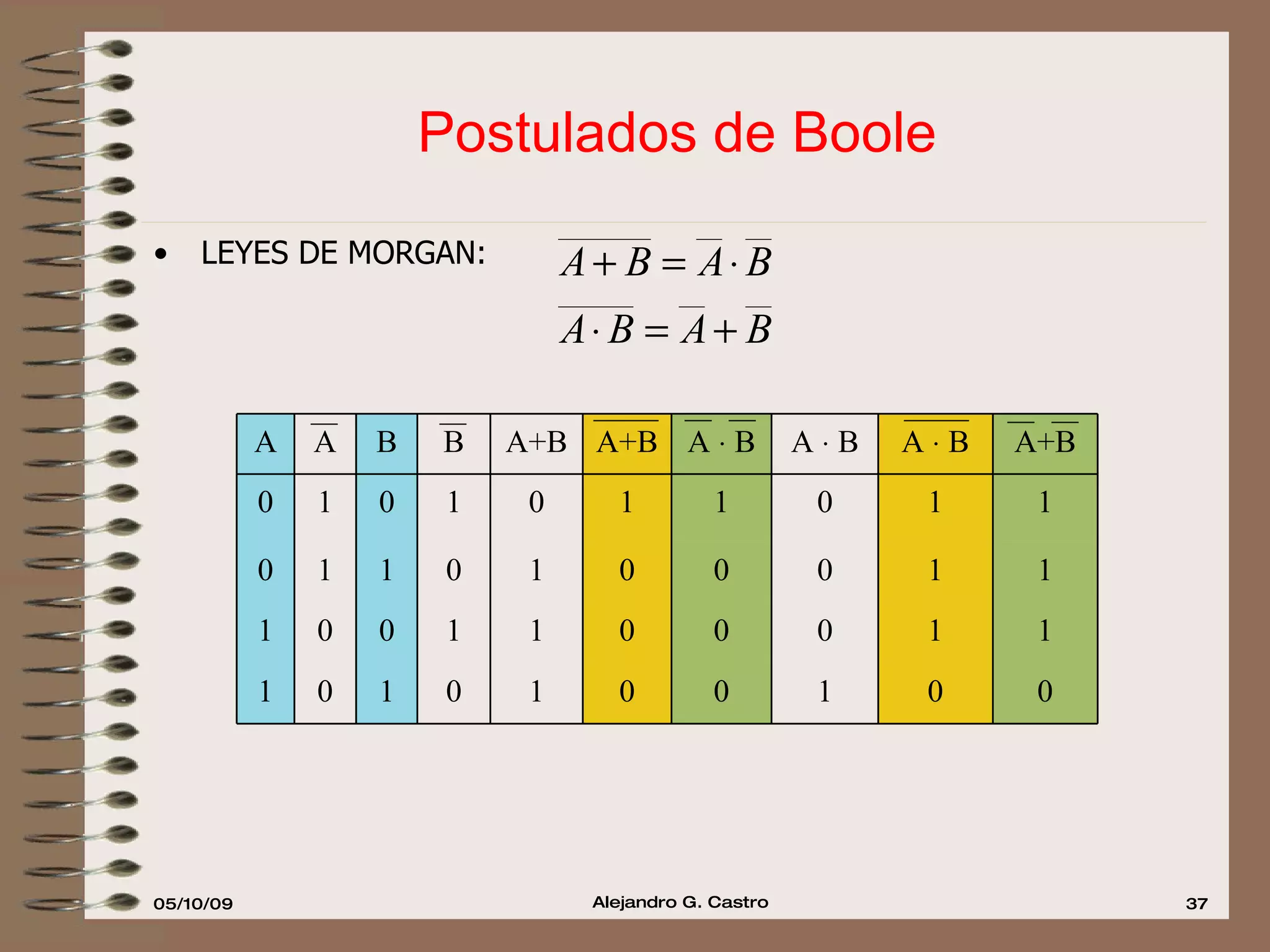 Postulados de Boole

• LEYES DE MORGAN: $\overline{A+B} = \overline{A} \cdot \overline{B}$

$\overline{A \cdot B} = \overline{A} + \overline{B}$

| A | $\overline{A}$ | B | $\overline{B}$ | A+B | $\overline{A+B}$ | $\overline{A} \cdot \overline{B}$ | A · B | $\overline{A \cdot B}$ | $\overline{A}+\overline{B}$ |
|---|---|---|---|---|---|---|---|---|---|
| 0 | 1 | 0 | 1 | 0 | 1 | 1 | 0 | 1 | 1 |
| 0 | 1 | 1 | 0 | 1 | 0 | 0 | 0 | 1 | 1 |
| 1 | 0 | 0 | 1 | 1 | 0 | 0 | 0 | 1 | 1 |
| 1 | 0 | 1 | 0 | 1 | 0 | 0 | 1 | 0 | 0 |

05/10/09 Alejandro G. Castro 37